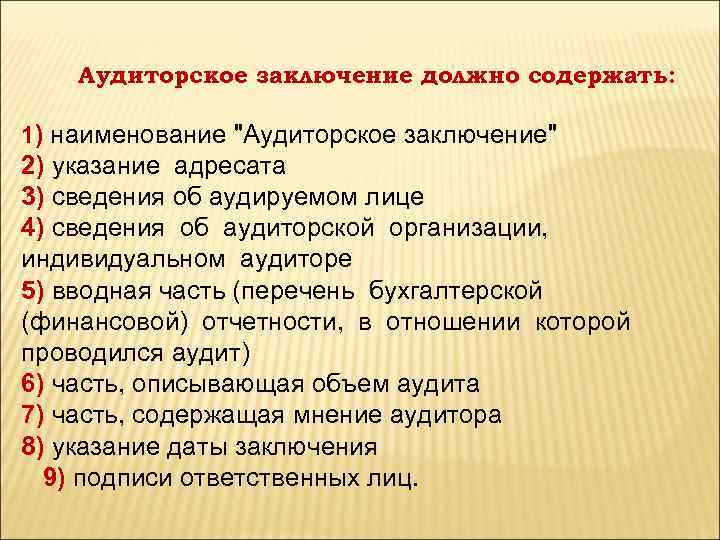 Аудиторское заключение должно содержать:

1) наименование "Аудиторское заключение"
2) указание адресата
3) сведения об аудируемом лице
4) сведения об аудиторской организации, индивидуальном аудиторе
5) вводная часть (перечень бухгалтерской (финансовой) отчетности, в отношении которой проводился аудит)
6) часть, описывающая объем аудита
7) часть, содержащая мнение аудитора
8) указание даты заключения
9) подписи ответственных лиц.